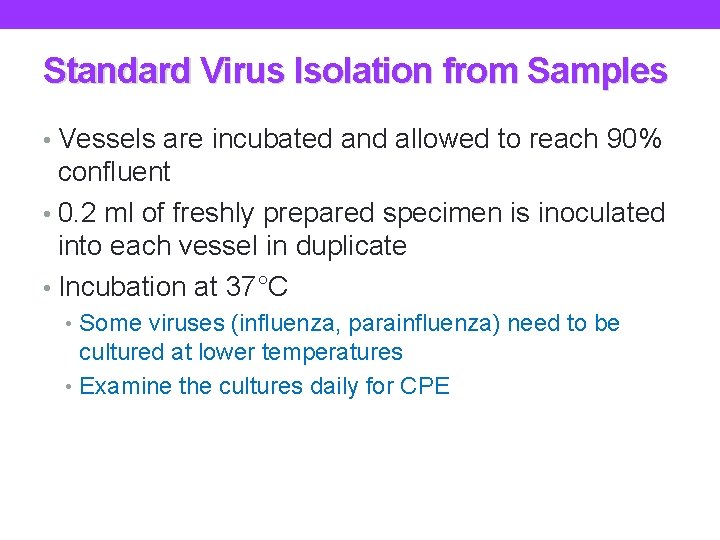 Standard Virus Isolation from Samples

• Vessels are incubated and allowed to reach 90% confluent
• 0.2 ml of freshly prepared specimen is inoculated into each vessel in duplicate
• Incubation at 37°C
 • Some viruses (influenza, parainfluenza) need to be cultured at lower temperatures
 • Examine the cultures daily for CPE